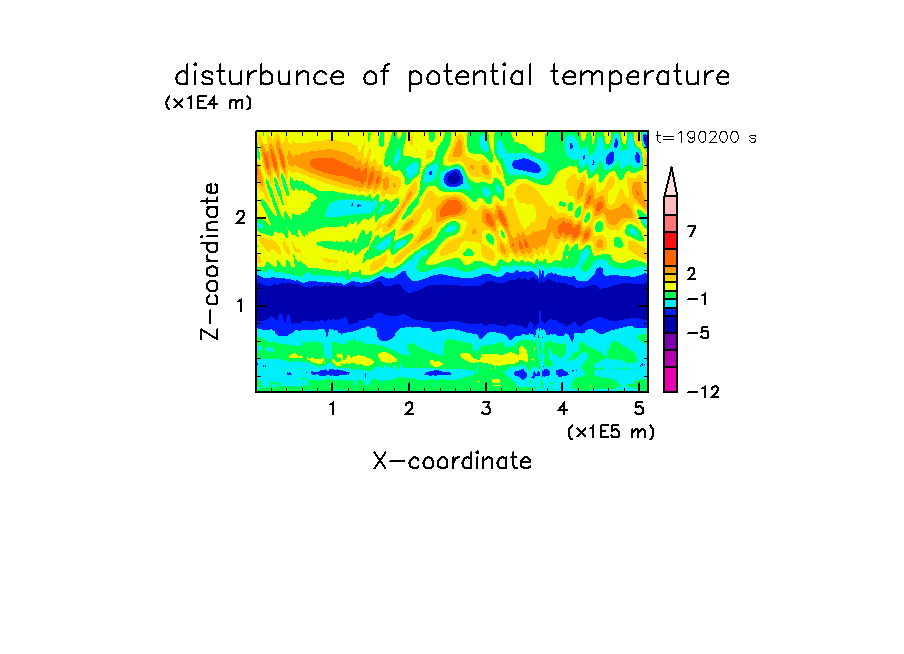 disturbunce of potential temperature
(x1E4 m)
t=190200 s
Z-coordinate
2
1
7
2
−1
−5
−12
1
2
3
4
5
(x1E5 m)
X-coordinate